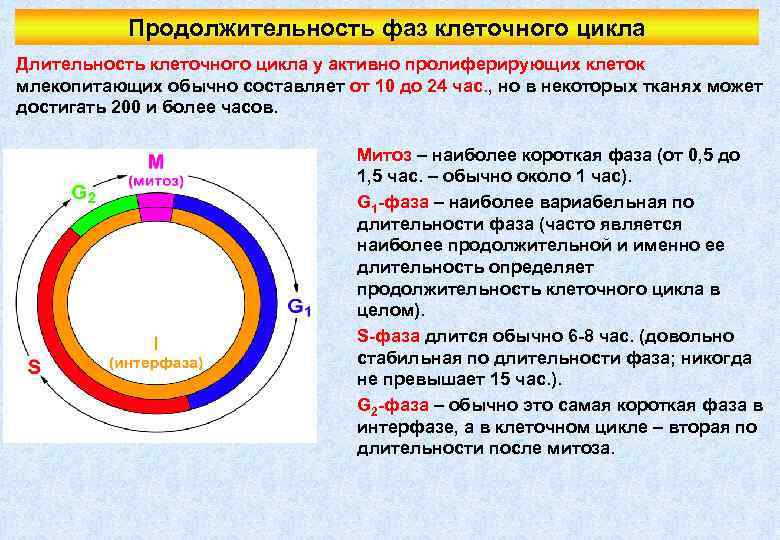 Продолжительность фаз клеточного цикла

Длительность клеточного цикла у активно пролиферирующих клеток млекопитающих обычно составляет от 10 до 24 час., но в некоторых тканях может достигать 200 и более часов.

M
(митоз)
$G_2$
$G_1$
S
I
(интерфаза)

Митоз – наиболее короткая фаза (от 0,5 до 1,5 час. – обычно около 1 час).

$G_1$-фаза – наиболее вариабельная по длительности фаза (часто является наиболее продолжительной и именно ее длительность определяет продолжительность клеточного цикла в целом).

S-фаза длится обычно 6-8 час. (довольно стабильная по длительности фаза; никогда не превышает 15 час.).

$G_2$-фаза – обычно это самая короткая фаза в интерфазе, а в клеточном цикле – вторая по длительности после митоза.